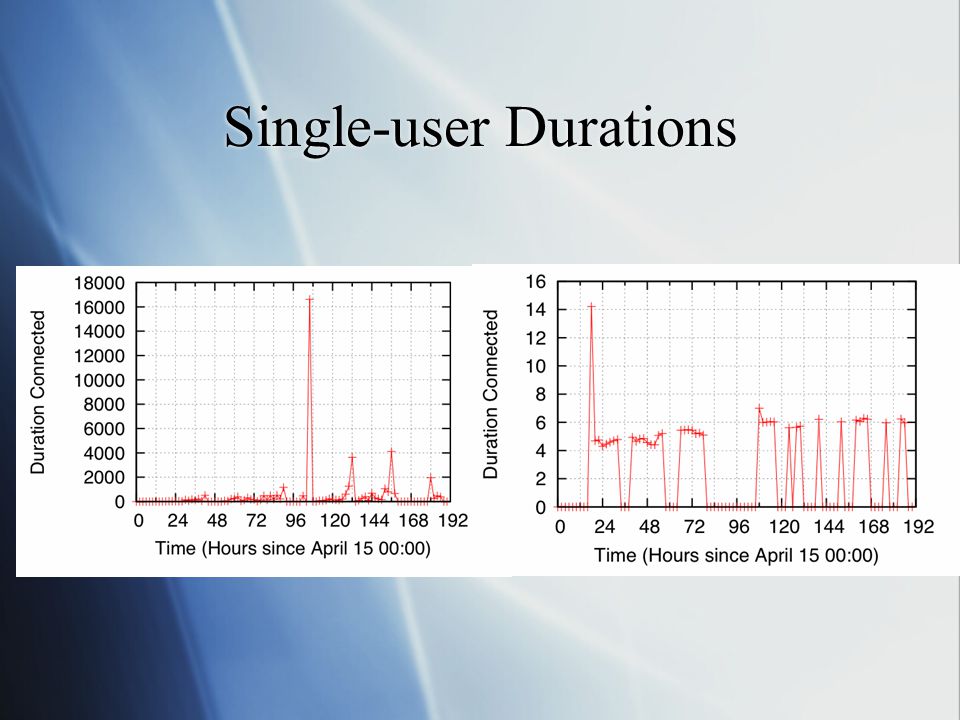 Single-user Durations

Duration Connected
18000
16000
14000
12000
10000
8000
6000
4000
2000
0
0 24 48 72 96 120 144 168 192
Time (Hours since April 15 00:00)

Duration Connected
16
14
12
10
8
6
4
2
0
0 24 48 72 96 120 144 168 192
Time (Hours since April 15 00:00)